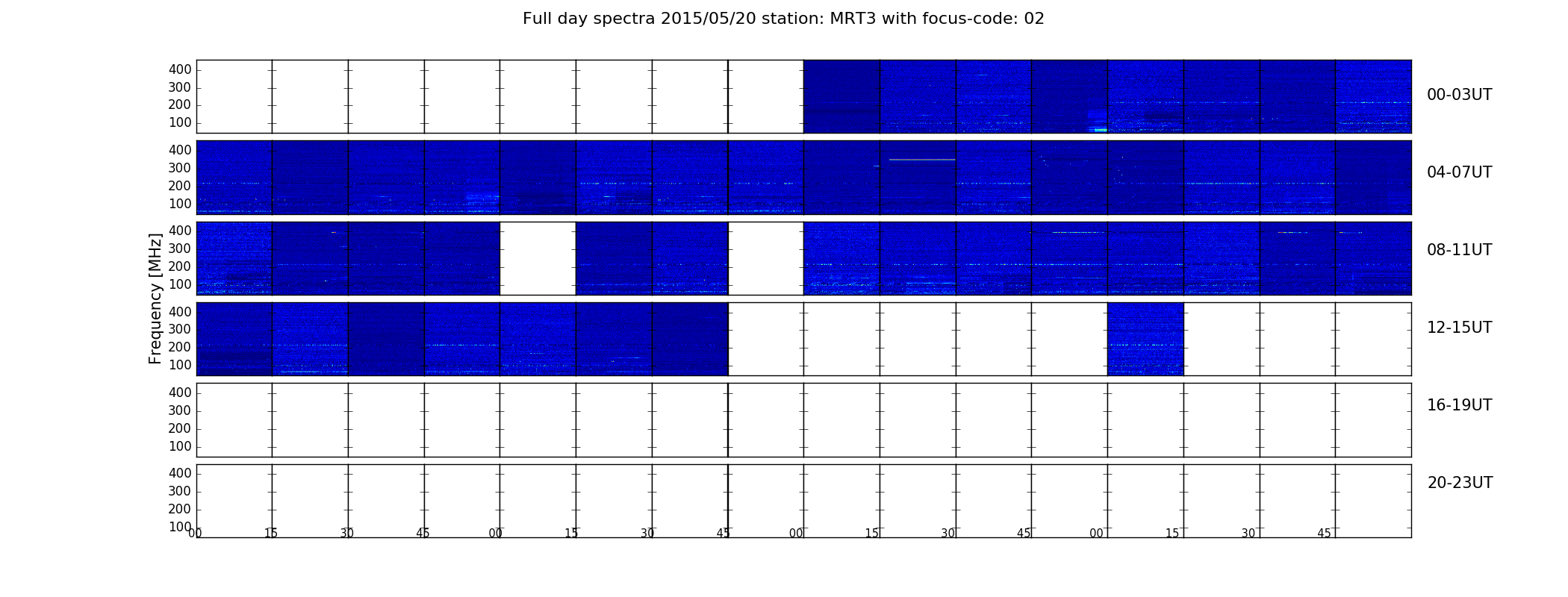 Full day spectra 2015/05/20 station: MRT3 with focus-code: 02

Frequency [MHz]

400
300
200
100
00-03UT

400
300
200
100
04-07UT

400
300
200
100
08-11UT

400
300
200
100
12-15UT

400
300
200
100
16-19UT

400
300
200
100
20-23UT

00 15 30 45 00 15 30 45 00 15 30 45 00 15 30 45